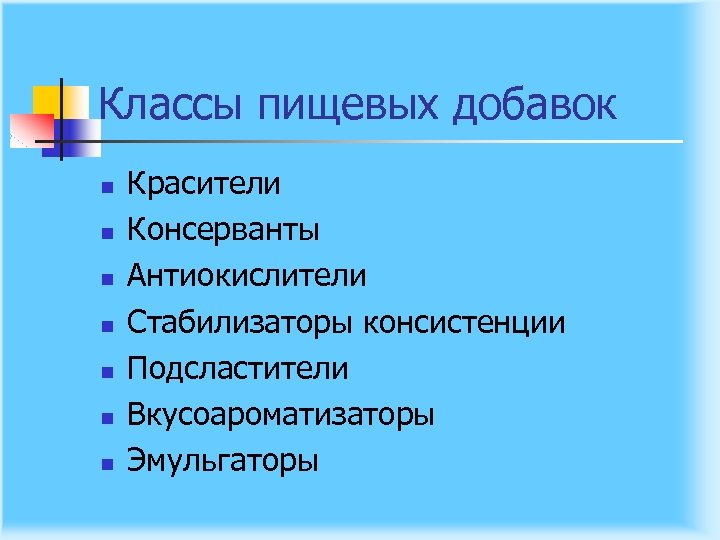 Классы пищевых добавок

- Красители
- Консерванты
- Антиокислители
- Стабилизаторы консистенции
- Подсластители
- Вкусоароматизаторы
- Эмульгаторы